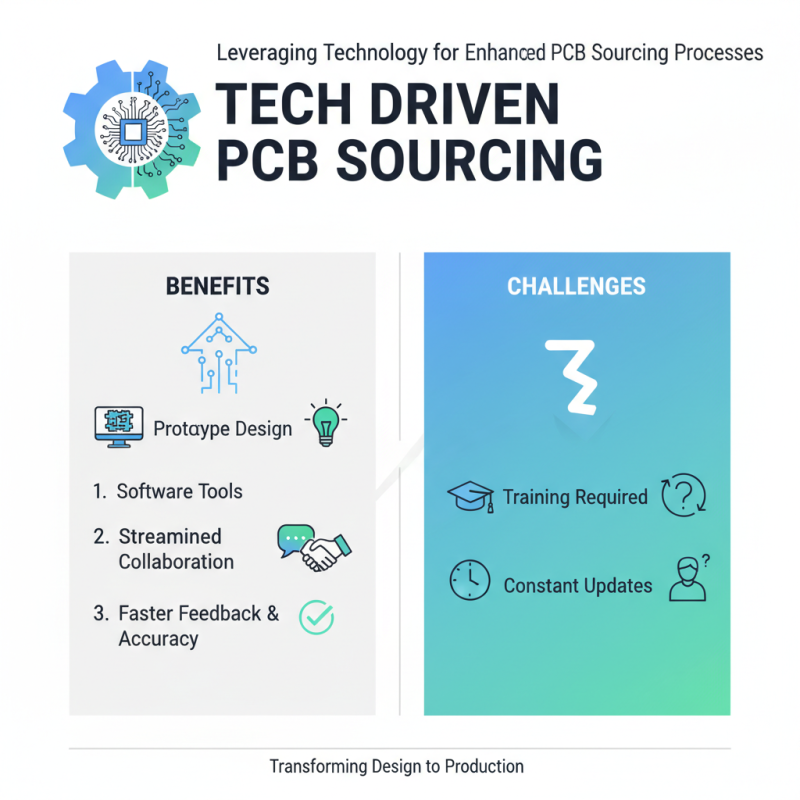 Leveraging Technology for Enhanced PCB Sourcing Processes

TECH DRIVEN PCB SOURCING

BENEFITS

Protaype Design

1. Software Tools

2. Streamined Collaboration

3. Faster Feedback & Accuracy

CHALLENGES

Training Required

Constant Updates

Transforming Design to Production